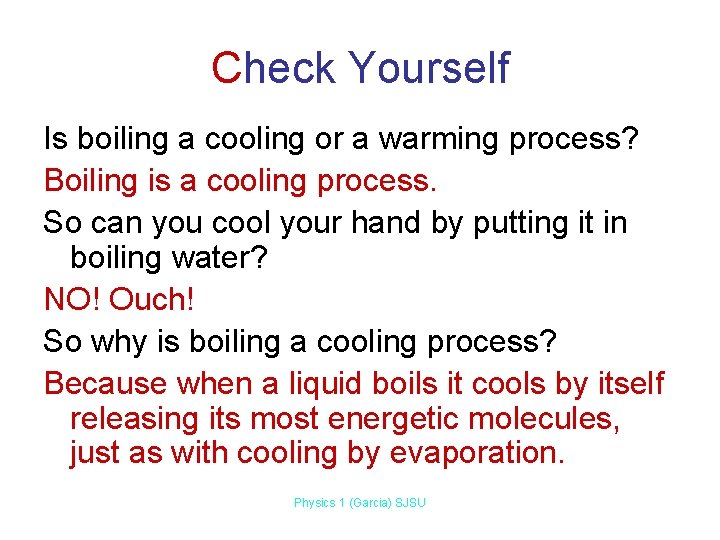 Check Yourself

Is boiling a cooling or a warming process?

Boiling is a cooling process.

So can you cool your hand by putting it in boiling water?

NO! Ouch!

So why is boiling a cooling process?

Because when a liquid boils it cools by itself releasing its most energetic molecules, just as with cooling by evaporation.

Physics 1 (Garcia) SJSU